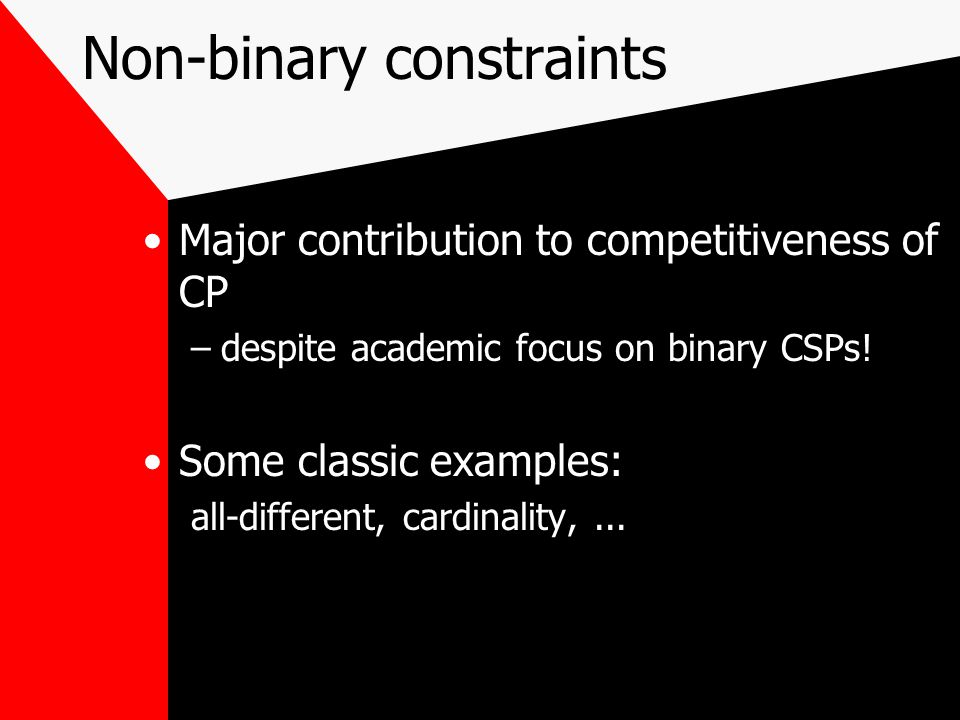 Non-binary constraints

• Major contribution to competitiveness of CP
– despite academic focus on binary CSPs!

• Some classic examples:
all-different, cardinality, ...